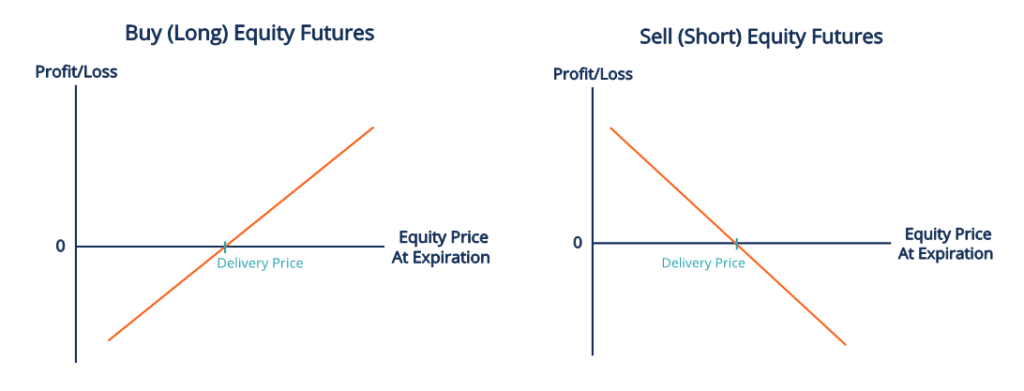 Buy (Long) Equity Futures

Profit/Loss

0

Delivery Price

Equity Price At Expiration

Sell (Short) Equity Futures

Profit/Loss

0

Delivery Price

Equity Price At Expiration